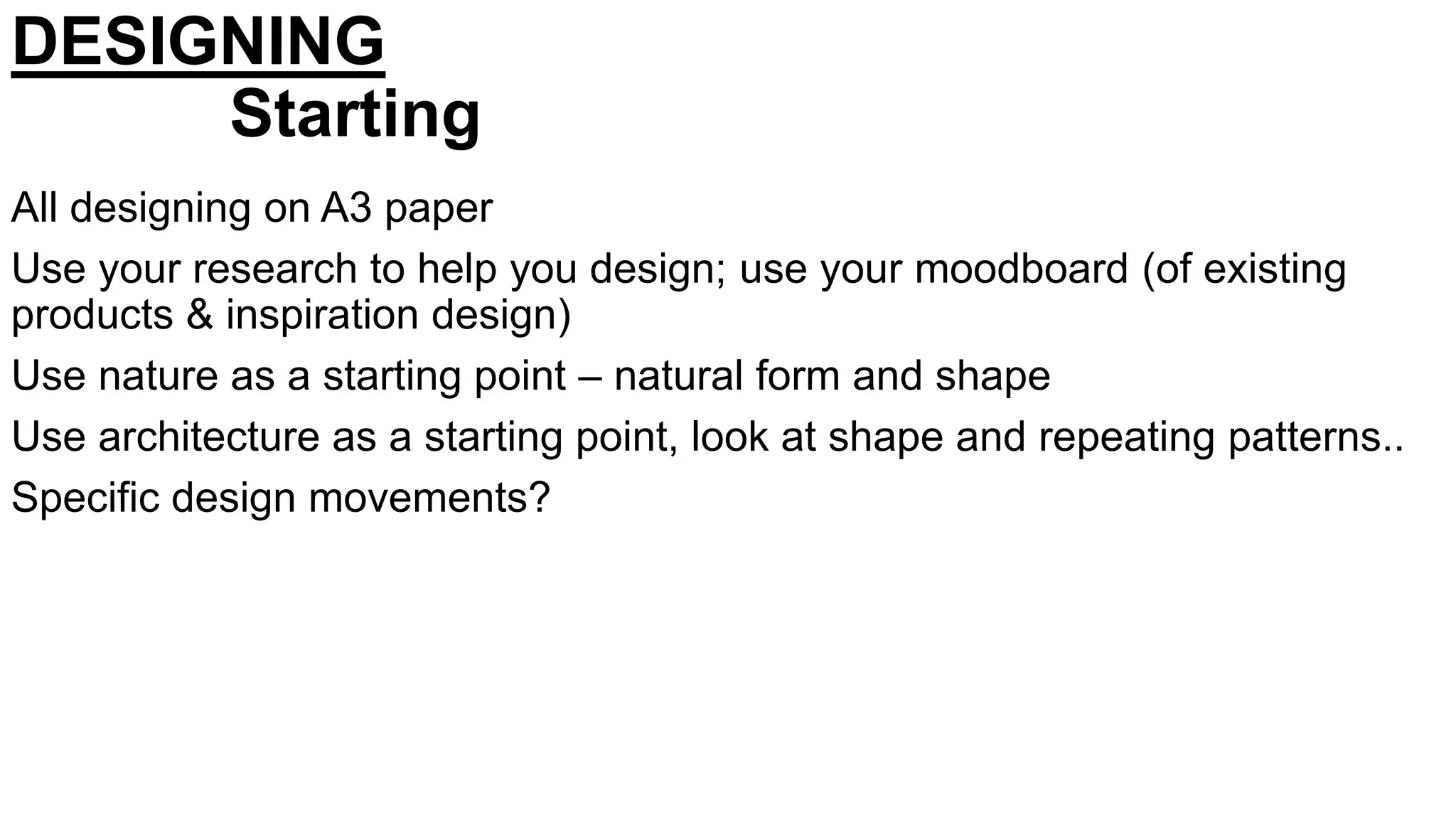 DESIGNING
Starting

All designing on A3 paper

Use your research to help you design; use your moodboard (of existing products & inspiration design)

Use nature as a starting point – natural form and shape

Use architecture as a starting point, look at shape and repeating patterns..

Specific design movements?